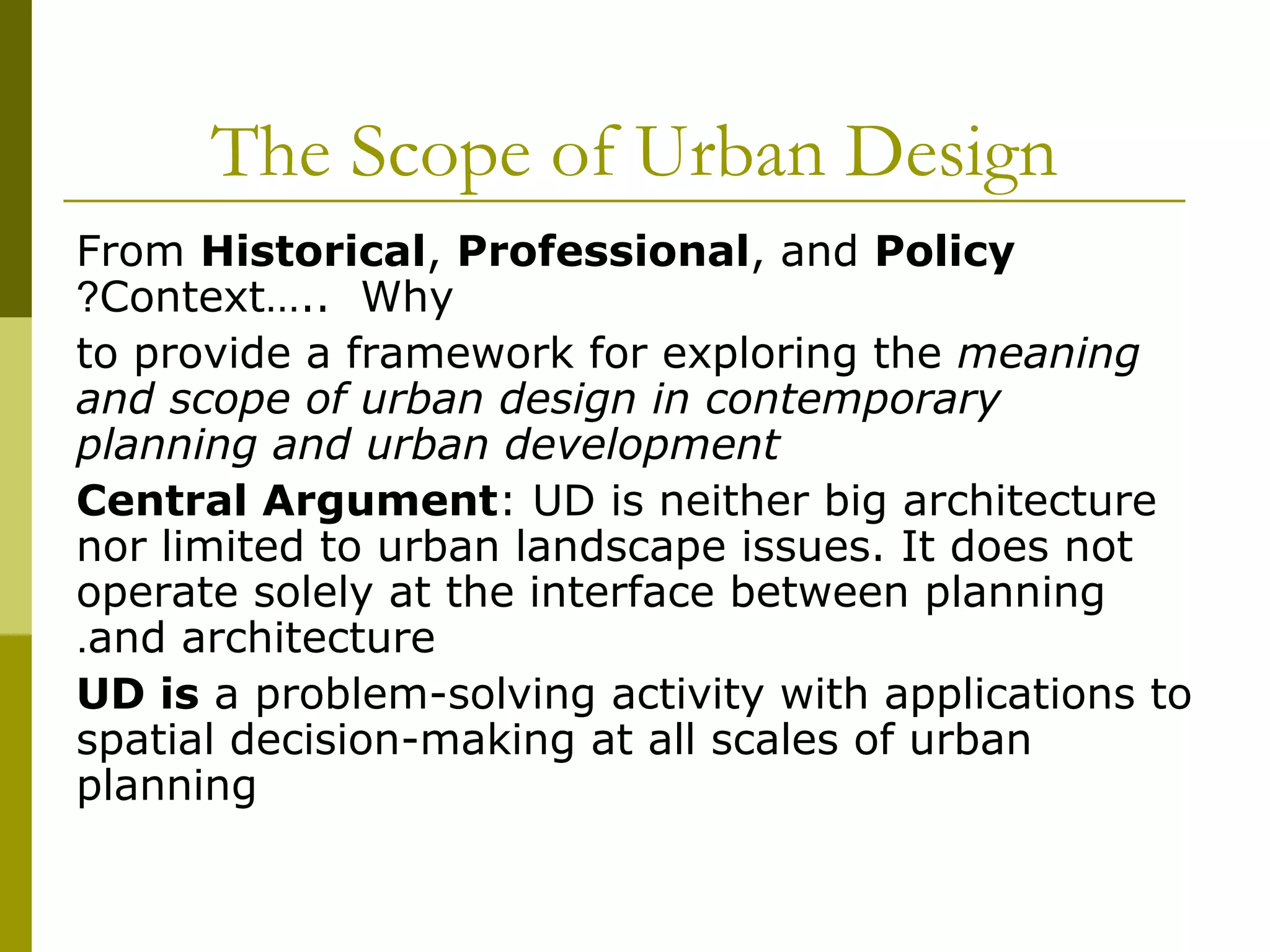 The Scope of Urban Design

From Historical, Professional, and Policy ?Context….. Why

to provide a framework for exploring the meaning and scope of urban design in contemporary planning and urban development

Central Argument: UD is neither big architecture nor limited to urban landscape issues. It does not operate solely at the interface between planning .and architecture

UD is a problem-solving activity with applications to spatial decision-making at all scales of urban planning